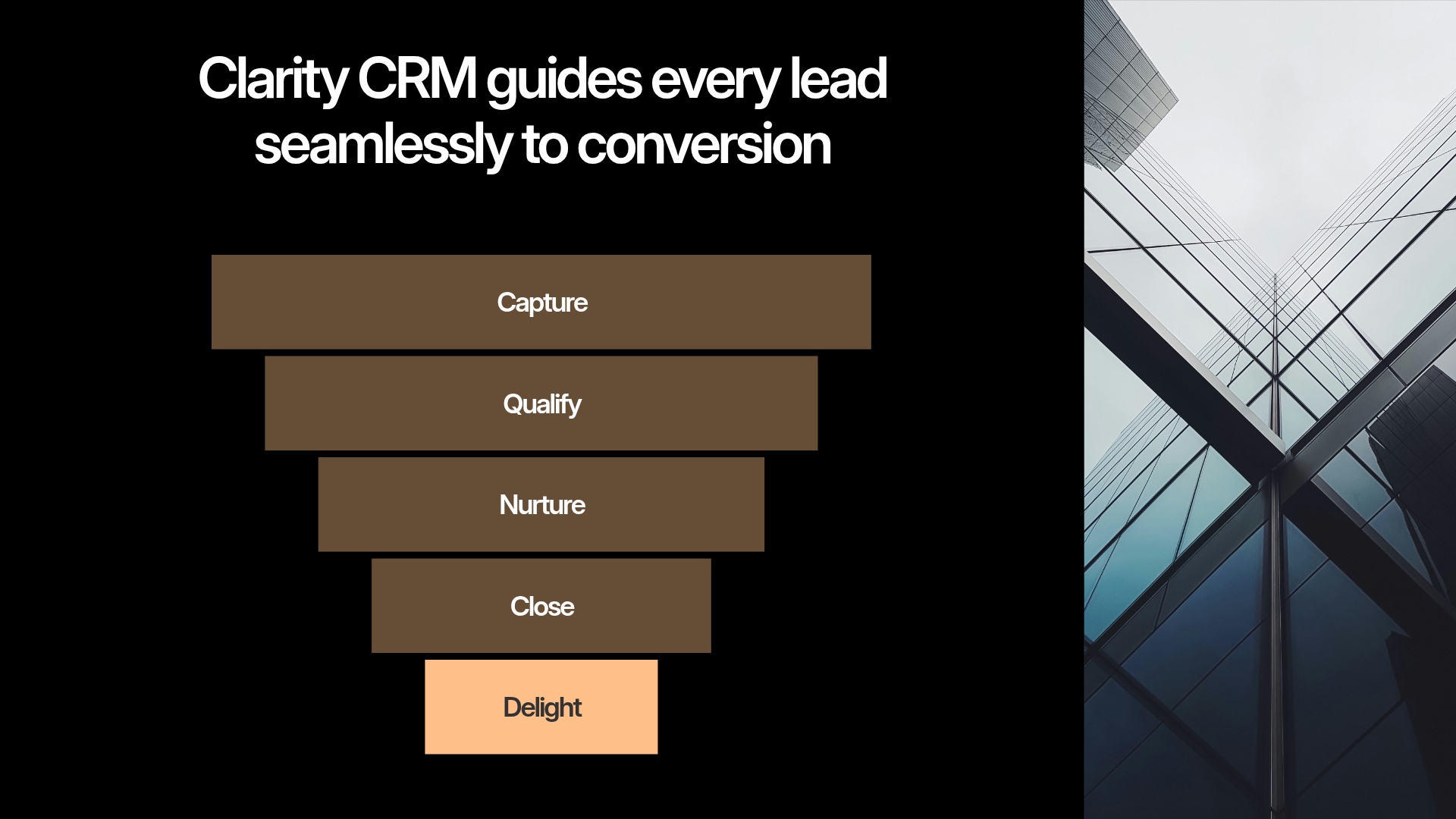 Clarity CRM guides every lead seamlessly to conversion

Capture

Qualify

Nurture

Close

Delight